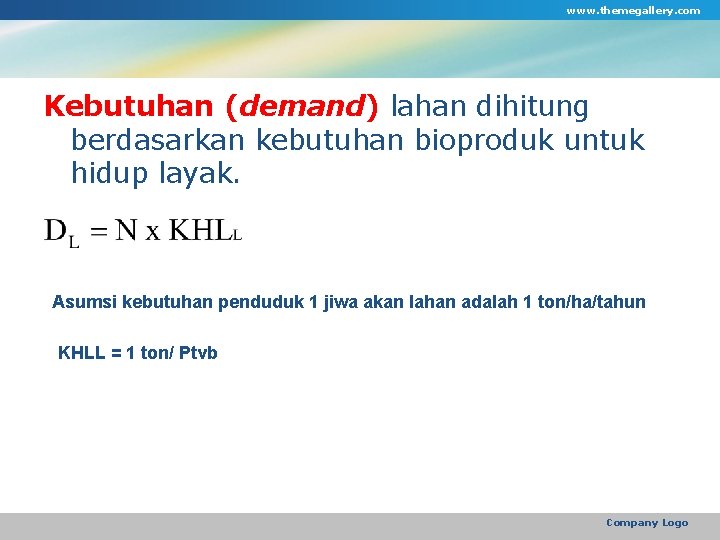 www.themegallery.com

Kebutuhan (demand) lahan dihitung berdasarkan kebutuhan bioproduk untuk hidup layak.

$D_L = N \times KHL_L$

Asumsi kebutuhan penduduk 1 jiwa akan lahan adalah 1 ton/ha/tahun

KHLL = 1 ton/ Ptvb

Company Logo